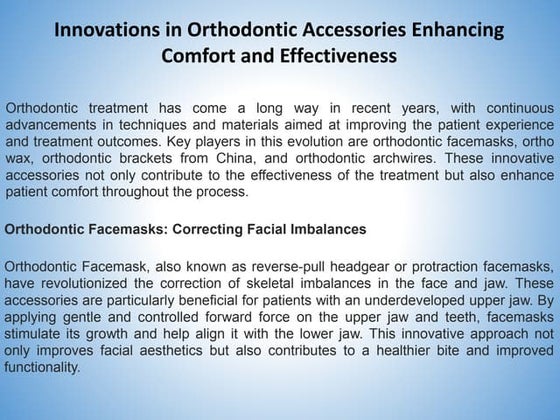 Innovations in Orthodontic Accessories Enhancing Comfort and Effectiveness

Orthodontic treatment has come a long way in recent years, with continuous advancements in techniques and materials aimed at improving the patient experience and treatment outcomes. Key players in this evolution are orthodontic facemasks, ortho wax, orthodontic brackets from China, and orthodontic archwires. These innovative accessories not only contribute to the effectiveness of the treatment but also enhance patient comfort throughout the process.

Orthodontic Facemasks: Correcting Facial Imbalances

Orthodontic Facemask, also known as reverse-pull headgear or protraction facemasks, have revolutionized the correction of skeletal imbalances in the face and jaw. These accessories are particularly beneficial for patients with an underdeveloped upper jaw. By applying gentle and controlled forward force on the upper jaw and teeth, facemasks stimulate its growth and help align it with the lower jaw. This innovative approach not only improves facial aesthetics but also contributes to a healthier bite and improved functionality.